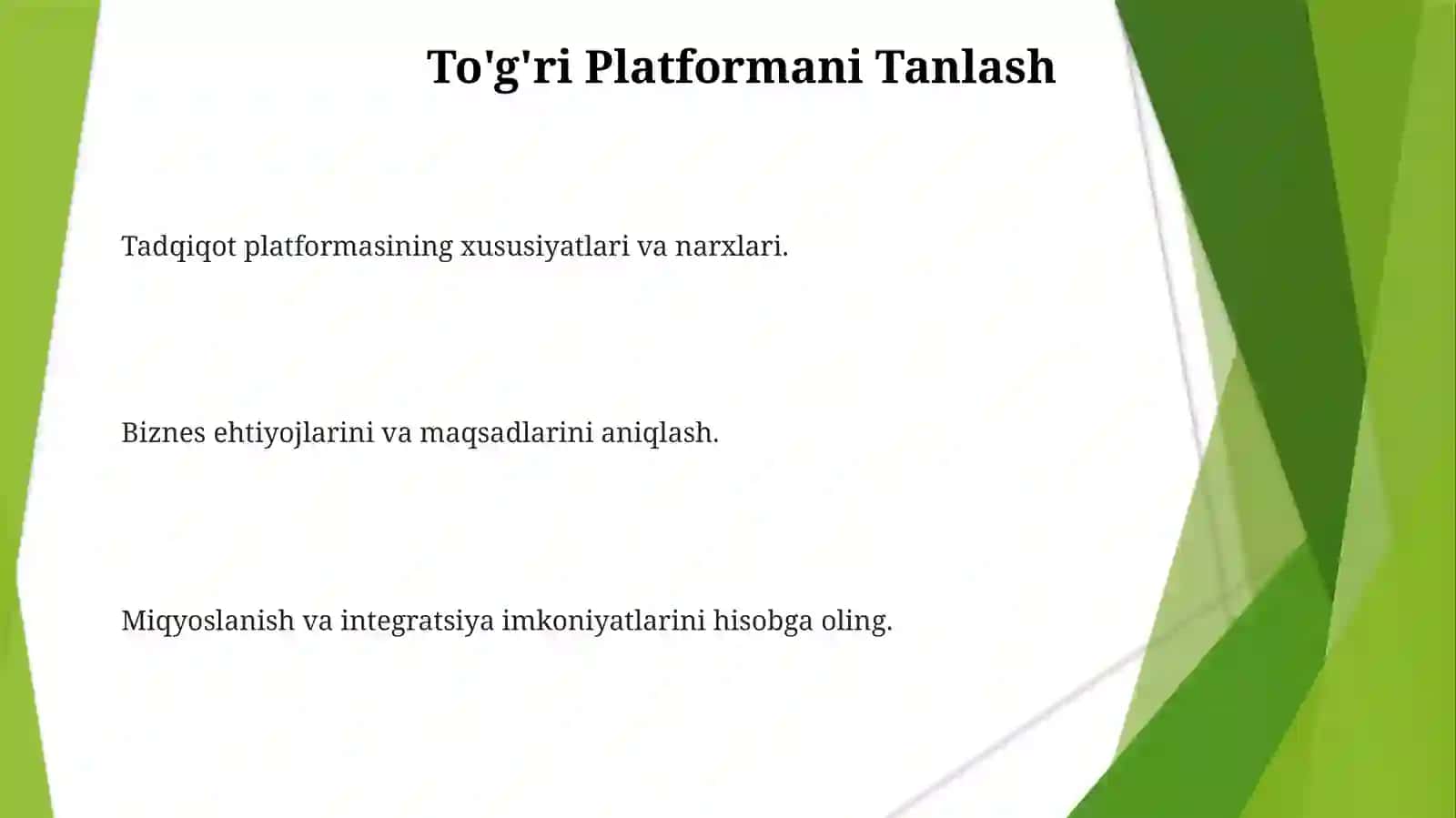 To'g'ri Platformani Tanlash

Tadqiqot platformasining xususiyatlari va narxlari.

Biznes ehtiyojlarini va maqsadlarini aniqlash.

Miqyoslanish va integratsiya imkoniyatlarini hisobga oling.